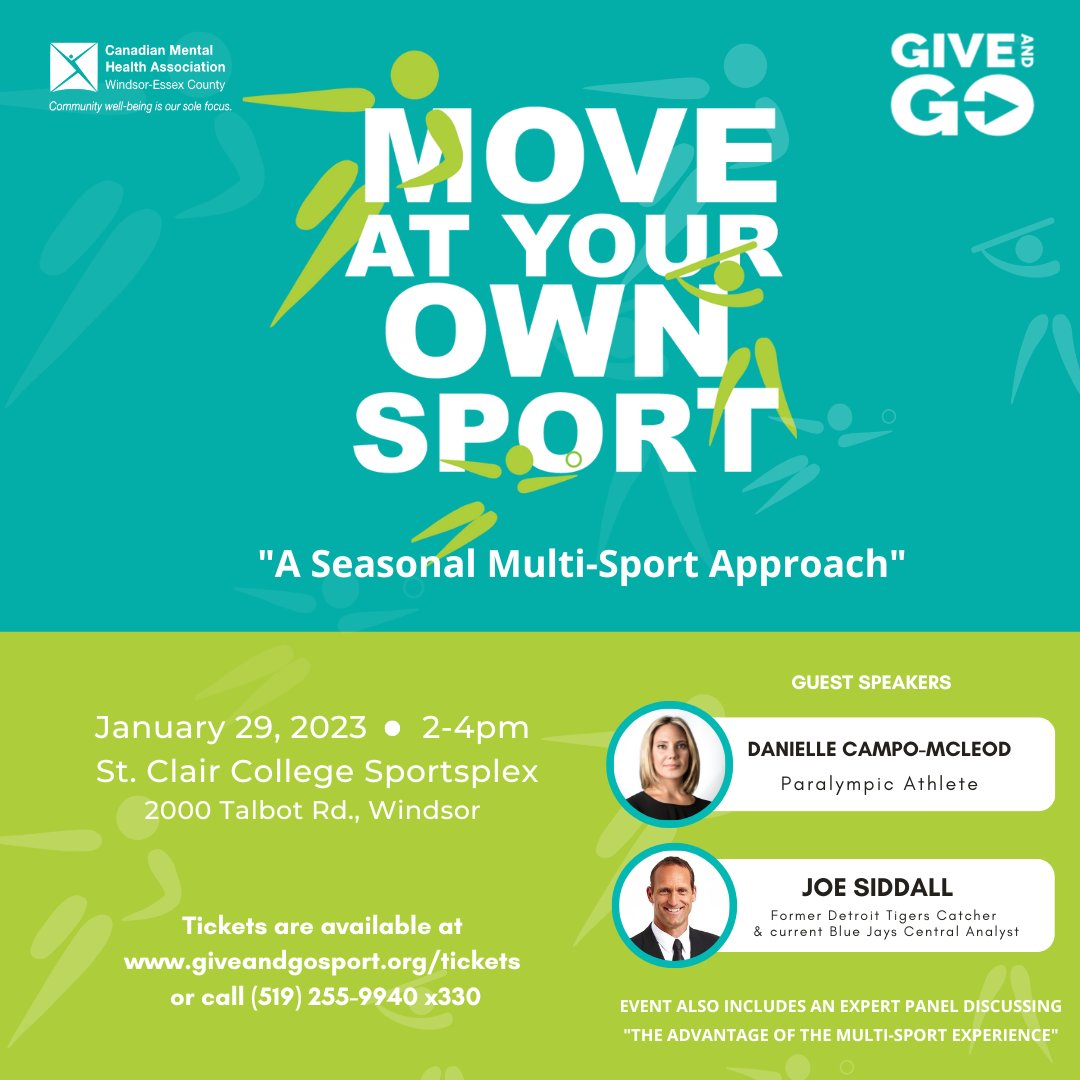 Canadian Mental Health Association
Windsor-Essex County
Community well-being is our sole focus.

GIVE AND GO

MOVE AT YOUR OWN SPORT

"A Seasonal Multi-Sport Approach"

January 29, 2023 ● 2-4pm
St. Clair College Sportsplex
2000 Talbot Rd., Windsor

Tickets are available at www.giveandgosport.org/tickets or call (519) 255-9940 x330

GUEST SPEAKERS

DANIELLE CAMPO-MCLEOD
Paralympic Athlete

JOE SIDDALL
Former Detroit Tigers Catcher & current Blue Jays Central Analyst

EVENT ALSO INCLUDES AN EXPERT PANEL DISCUSSING "THE ADVANTAGE OF THE MULTI-SPORT EXPERIENCE"